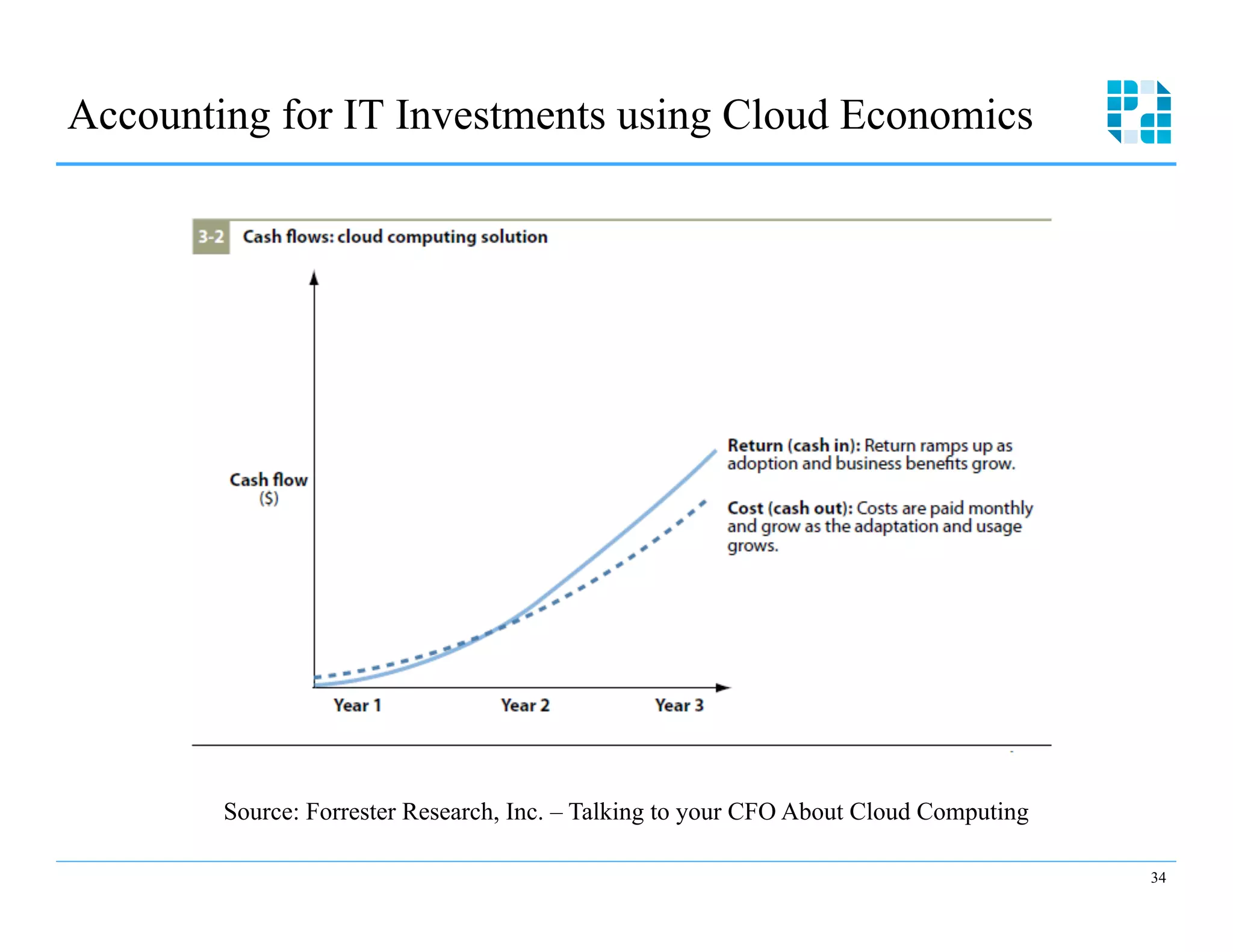 Accounting for IT Investments using Cloud Economics

3-2 Cash flows: cloud computing solution

Cash flow ($)

Return (cash in): Return ramps up as adoption and business benefits grow.

Cost (cash out): Costs are paid monthly and grow as the adaptation and usage grows.

Year 1 Year 2 Year 3

Source: Forrester Research, Inc. – Talking to your CFO About Cloud Computing

34